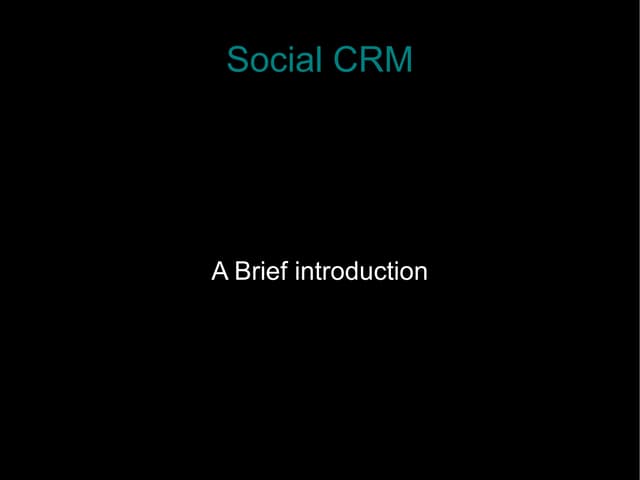 Social CRM

A Brief introduction